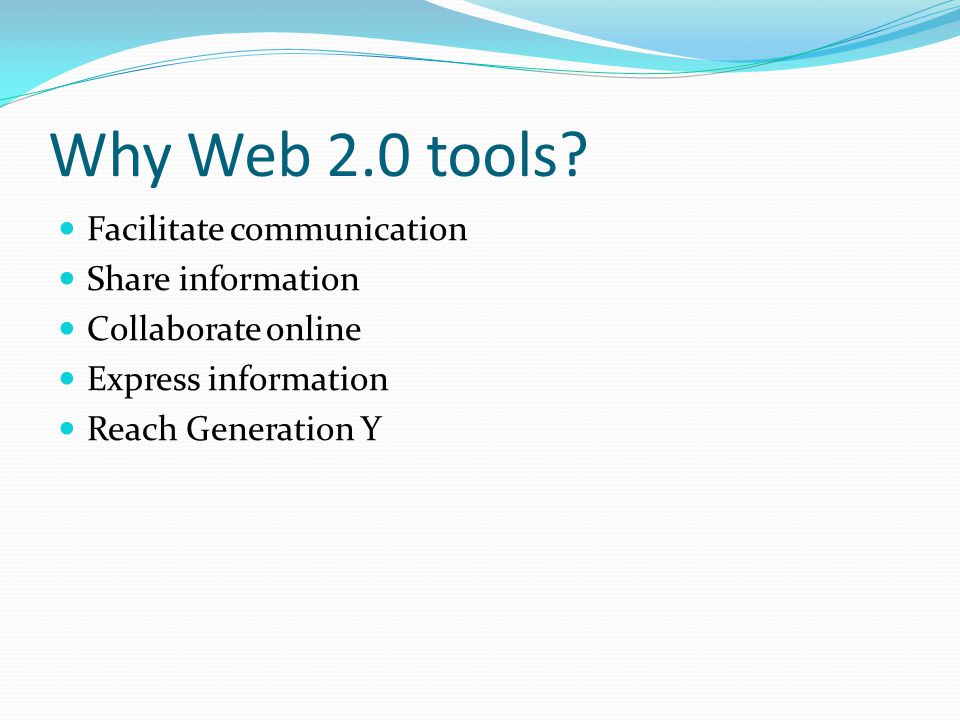 Why Web 2.0 tools?

- Facilitate communication
- Share information
- Collaborate online
- Express information
- Reach Generation Y